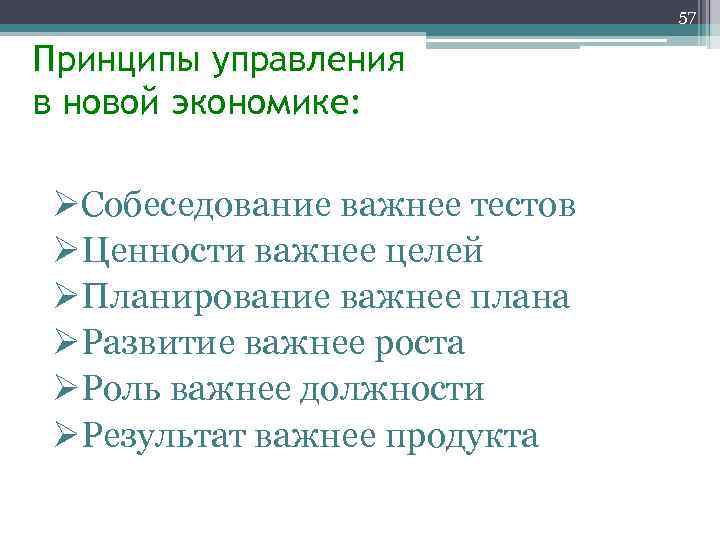 57

Принципы управления в новой экономике:

➢Собеседование важнее тестов
➢Ценности важнее целей
➢Планирование важнее плана
➢Развитие важнее роста
➢Роль важнее должности
➢Результат важнее продукта